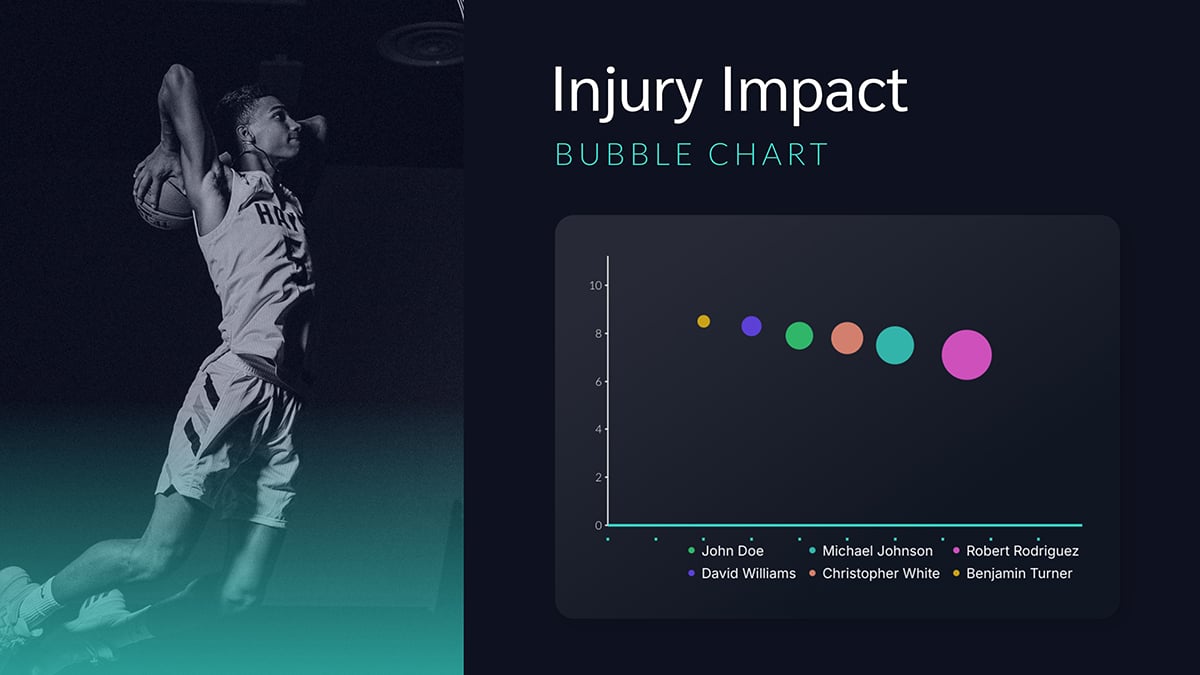 Injury Impact
BUBBLE CHART

10
8
6
4
2
0

John Doe
Michael Johnson
Robert Rodriguez
David Williams
Christopher White
Benjamin Turner